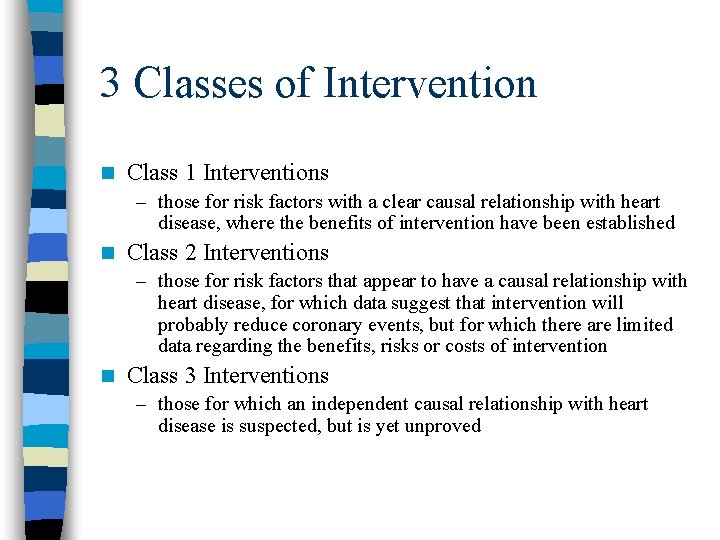 3 Classes of Intervention

Class 1 Interventions

– those for risk factors with a clear causal relationship with heart disease, where the benefits of intervention have been established

Class 2 Interventions

– those for risk factors that appear to have a causal relationship with heart disease, for which data suggest that intervention will probably reduce coronary events, but for which there are limited data regarding the benefits, risks or costs of intervention

Class 3 Interventions

– those for which an independent causal relationship with heart disease is suspected, but is yet unproved